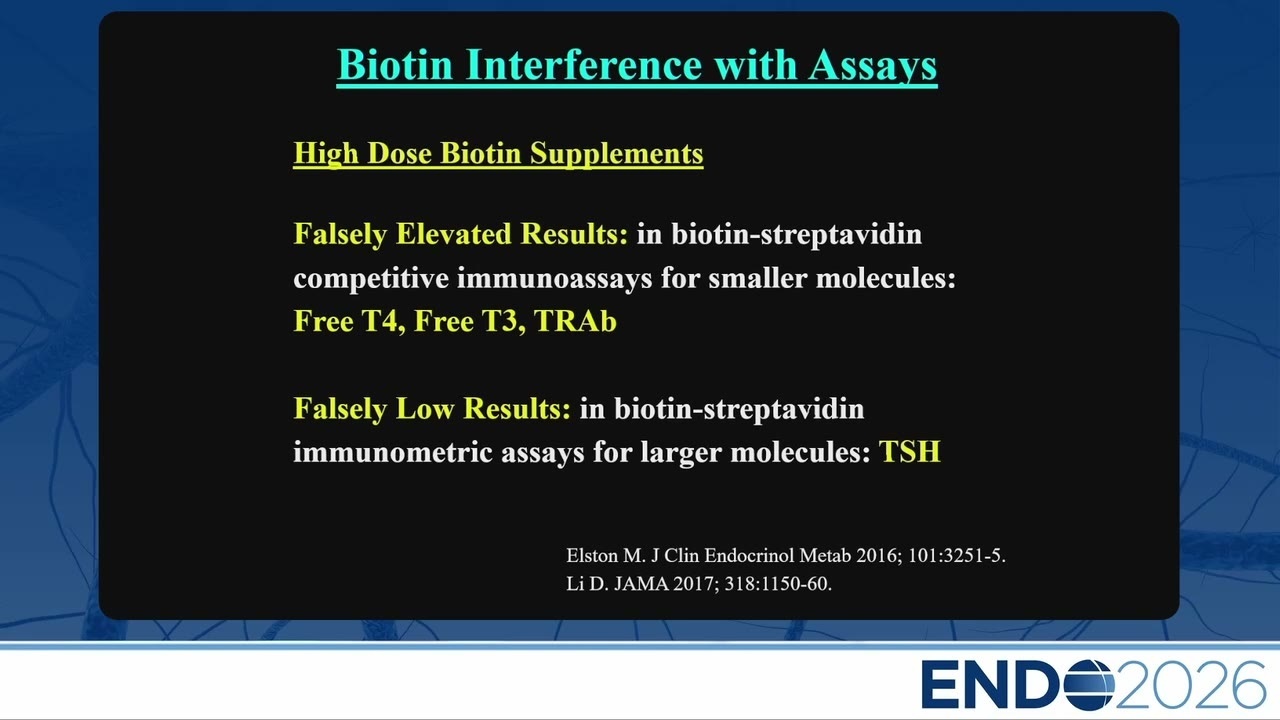 Biotin Interference with Assays

High Dose Biotin Supplements

Falsely Elevated Results: in biotin-streptavidin competitive immunoassays for smaller molecules: Free T4, Free T3, TRAb

Falsely Low Results: in biotin-streptavidin immunometric assays for larger molecules: TSH

Elston M. J Clin Endocrinol Metab 2016; 101:3251-5.
Li D. JAMA 2017; 318:1150-60.

ENDO2026